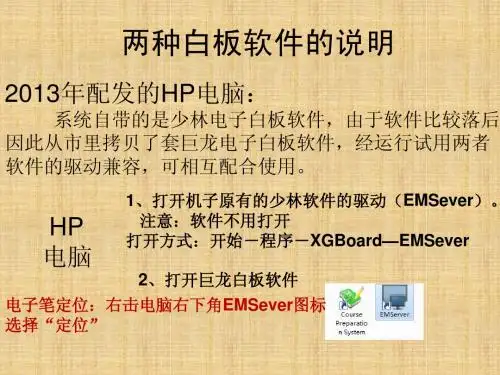 两种白板软件的说明

2013年配发的HP电脑：

系统自带的是少林电子白板软件，由于软件比较落后因此从市里拷贝了套巨龙电子白板软件，经运行试用两者软件的驱动兼容，可相互配合使用。

HP
电脑

1、打开机子原有的少林软件的驱动（EMSever）。
注意：软件不用打开
打开方式：开始－程序－XGBoard—EMSever

2、打开巨龙白板软件

电子笔定位：右击电脑右下角EMSever图标选择“定位”

Course Preparation System

EMServer